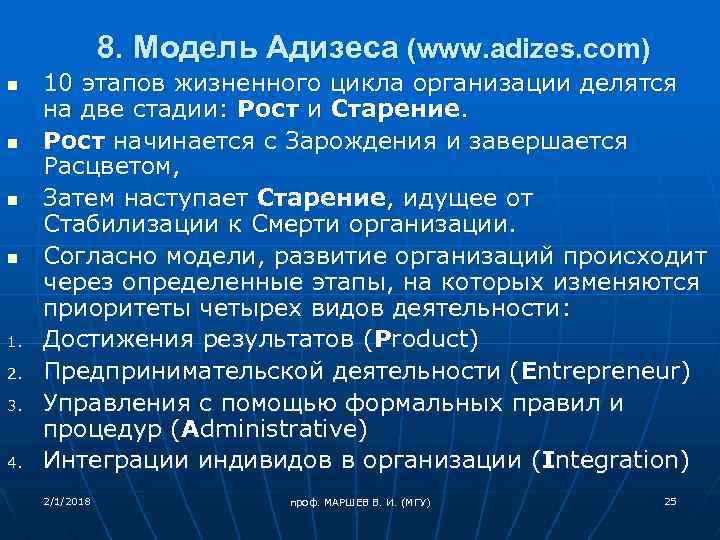 8. Модель Адизеса (www.adizes.com)

- 10 этапов жизненного цикла организации делятся на две стадии: Рост и Старение.
- Рост начинается с Зарождения и завершается Расцветом,
- Затем наступает Старение, идущее от Стабилизации к Смерти организации.
- Согласно модели, развитие организаций происходит через определенные этапы, на которых изменяются приоритеты четырех видов деятельности:

1. Достижения результатов (Product)
2. Предпринимательской деятельности (Entrepreneur)
3. Управления с помощью формальных правил и процедур (Administrative)
4. Интеграции индивидов в организации (Integration)

2/1/2018

проф. МАРШЕВ В. И. (МГУ)

25